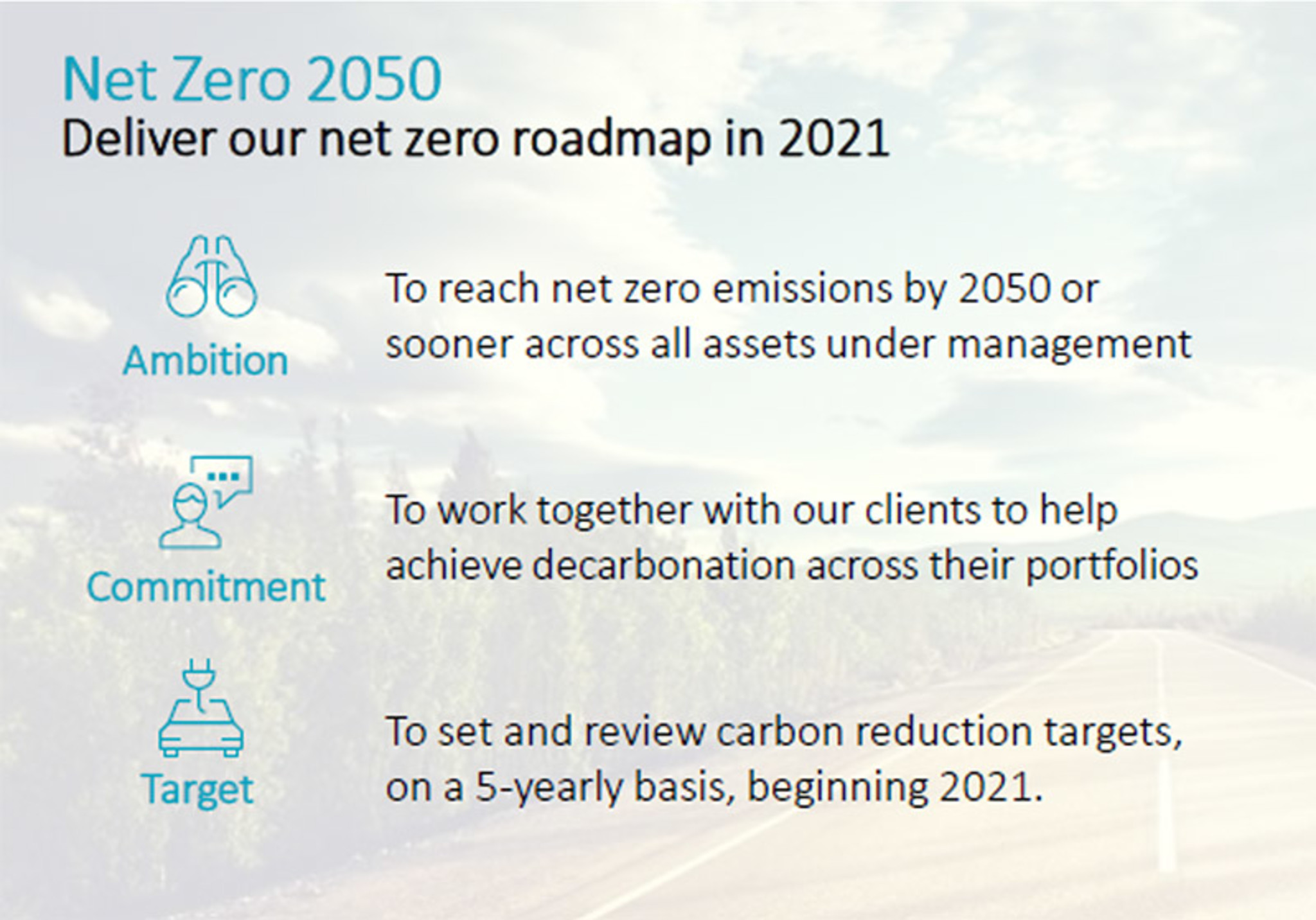 Net Zero 2050
Deliver our net zero roadmap in 2021

Ambition

To reach net zero emissions by 2050 or sooner across all assets under management

Commitment

To work together with our clients to help achieve decarbonation across their portfolios

Target

To set and review carbon reduction targets, on a 5-yearly basis, beginning 2021.